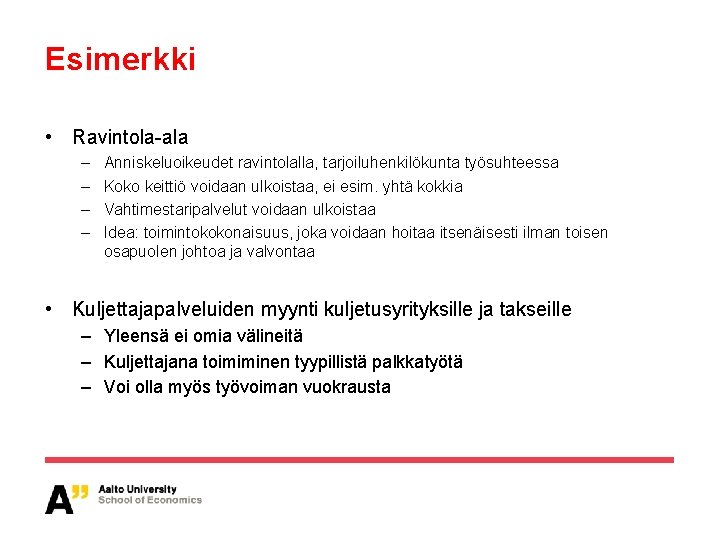 Esimerkki

• Ravintola-ala
– Anniskeluoikeudet ravintolalla, tarjoiluhenkilökunta työsuhteessa
– Koko keittiö voidaan ulkoistaa, ei esim. yhtä kokkia
– Vahtimestaripalvelut voidaan ulkoistaa
– Idea: toimintokokonaisuus, joka voidaan hoitaa itsenäisesti ilman toisen osapuolen johtoa ja valvontaa

• Kuljettajapalveluiden myynti kuljetusyrityksille ja takseille
– Yleensä ei omia välineitä
– Kuljettajana toimiminen tyypillistä palkkatyötä
– Voi olla myös työvoiman vuokrausta

A" Aalto University
School of Economics